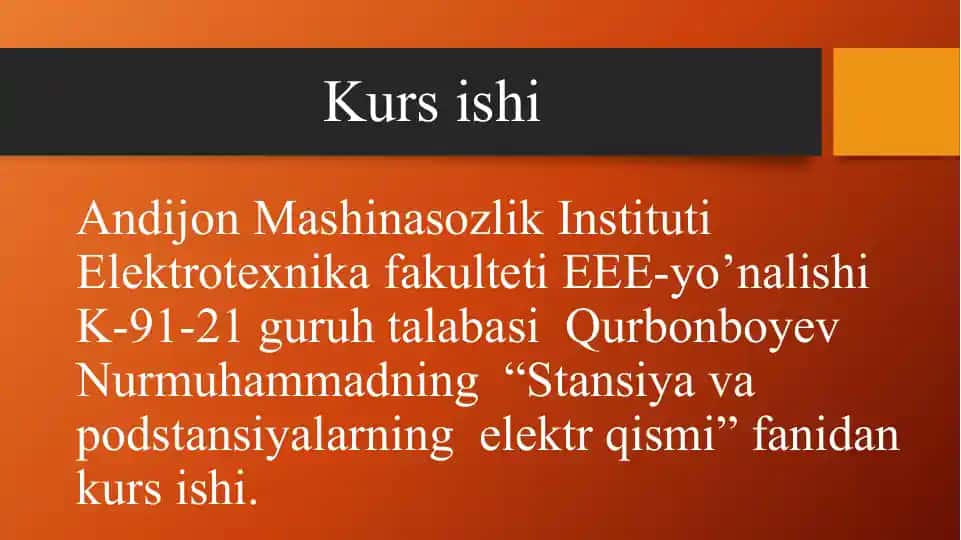 Kurs ishi

Andijon Mashinasozlik Instituti Elektrotexnika fakulteti EEE-yo’nalishi K-91-21 guruh talabasi Qurbonboyev Nurmuhammadning “Stansiya va podstansiyalarning elektr qismi” fanidan kurs ishi.